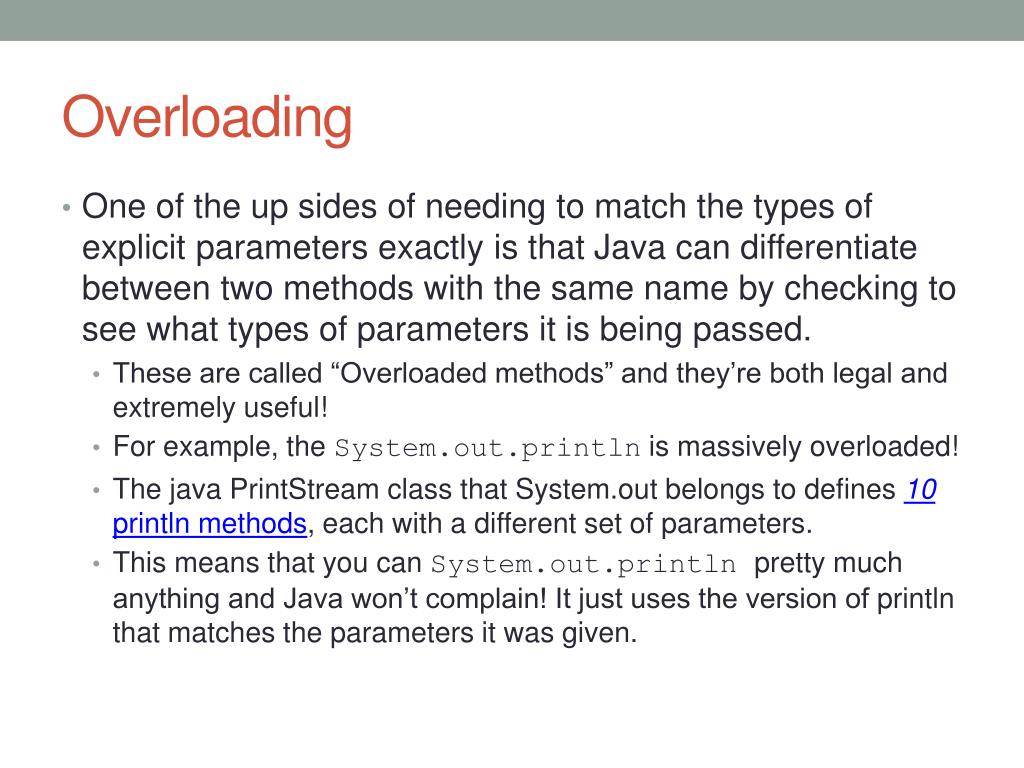 Overloading

• One of the up sides of needing to match the types of explicit parameters exactly is that Java can differentiate between two methods with the same name by checking to see what types of parameters it is being passed.

• These are called “Overloaded methods” and they’re both legal and extremely useful!

• For example, the System.out.println is massively overloaded!

• The java PrintStream class that System.out belongs to defines 10 println methods, each with a different set of parameters.

• This means that you can System.out.println pretty much anything and Java won’t complain! It just uses the version of println that matches the parameters it was given.